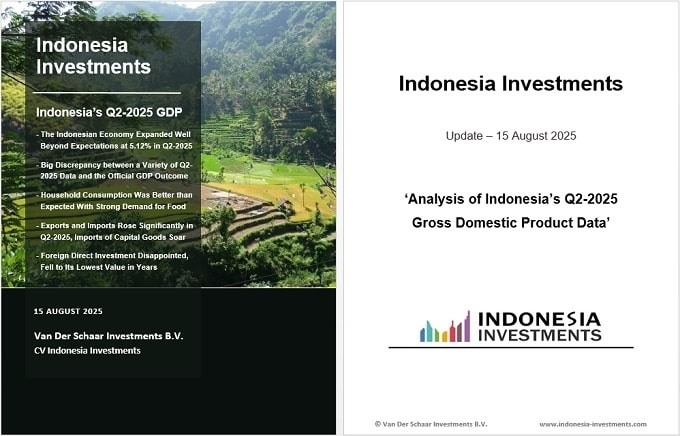 Indonesia Investments

Indonesia's Q2-2025 GDP

- The Indonesian Economy Expanded Well Beyond Expectations at 5.12% in Q2-2025

- Big Discrepancy between a Variety of Q2-2025 Data and the Official GDP Outcome

- Household Consumption Was Better than Expected With Strong Demand for Food

- Exports and Imports Rose Significantly in Q2-2025, Imports of Capital Goods Soar

- Foreign Direct Investment Disappointed, Fell to Its Lowest Value in Years

15 AUGUST 2025

Van Der Schaar Investments B.V.
CV Indonesia Investments

Indonesia Investments

Update – 15 August 2025

'Analysis of Indonesia's Q2-2025 Gross Domestic Product Data'

INDONESIA INVESTMENTS

© Van Der Schaar Investments B.V. www.indonesia-investments.com